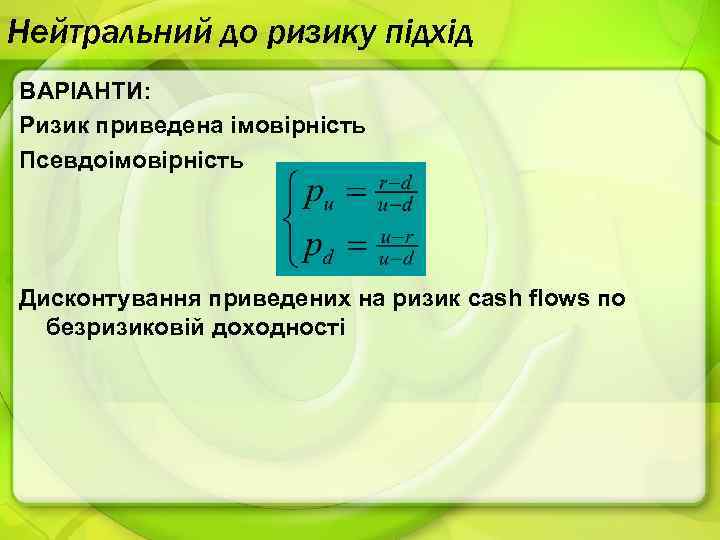 Нейтральний до ризику підхід

ВАРІАНТИ:

Ризик приведена імовірність

Псевдоімовірність

$\begin{cases} p_u = \frac{r-d}{u-d} \\ p_d = \frac{u-r}{u-d} \end{cases}$

Дисконтування приведених на ризик cash flows по безризиковій доходності